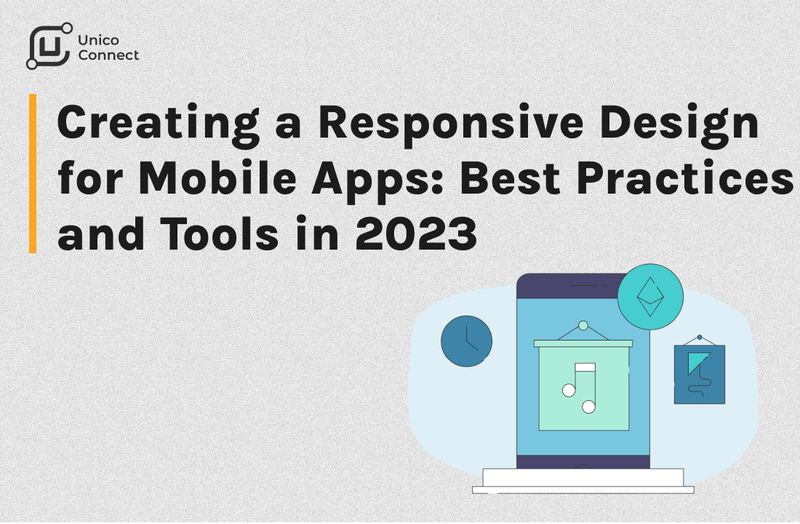 Unico Connect

Creating a Responsive Design for Mobile Apps: Best Practices and Tools in 2023